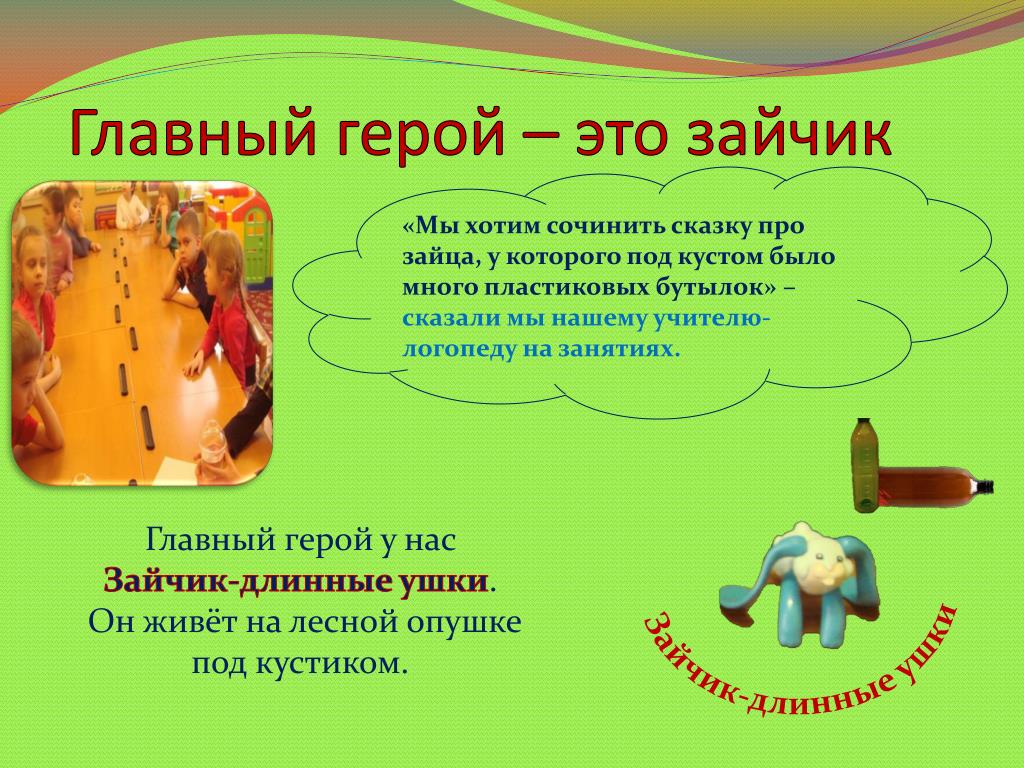 Главный герой – это зайчик

«Мы хотим сочинить сказку про зайца, у которого под кустом было много пластиковых бутылок» – сказали мы нашему учителю-логопеду на занятиях.

Главный герой у нас Зайчик-длинные ушки. Он живёт на лесной опушке под кустиком.

Зайчик-длинные ушки